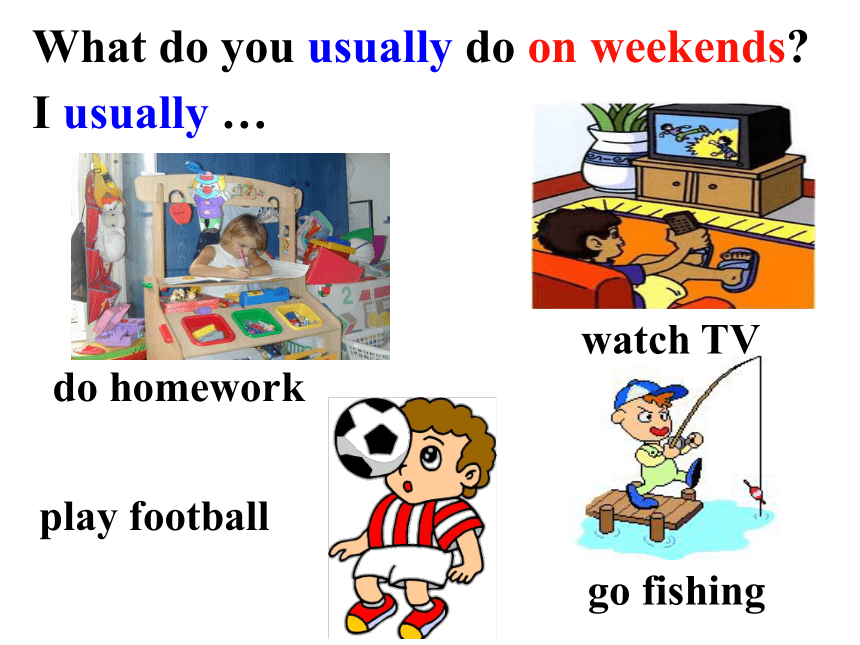 What do you usually do on weekends?

I usually …

watch TV

do homework

play football

go fishing